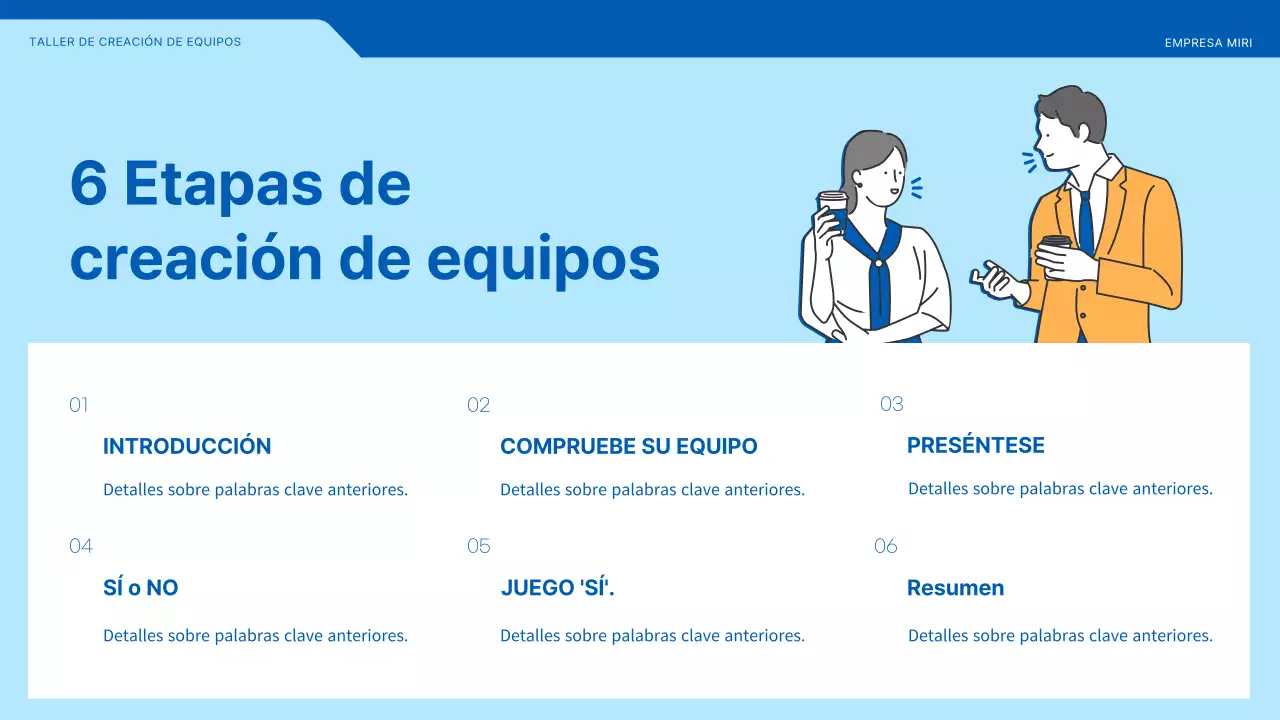 TALLER DE CREACIÓN DE EQUIPOS

EMPRESA MIRI

6 Etapas de creación de equipos

01

INTRODUCCIÓN

Detalles sobre palabras clave anteriores.

02

COMPRUEBE SU EQUIPO

Detalles sobre palabras clave anteriores.

03

PRESÉNTESE

Detalles sobre palabras clave anteriores.

04

SÍ o NO

Detalles sobre palabras clave anteriores.

05

JUEGO 'SÍ'.

Detalles sobre palabras clave anteriores.

06

Resumen

Detalles sobre palabras clave anteriores.